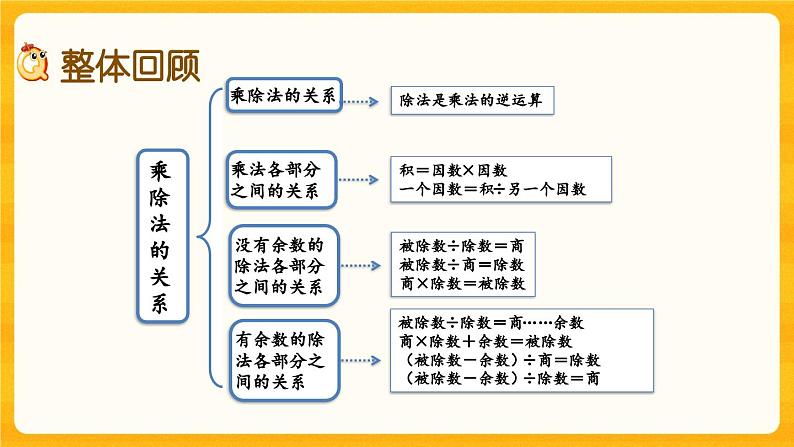 整体回顾

乘除法的关系

乘除法的关系

除法是乘法的逆运算

乘法各部分之间的关系

积＝因数×因数
一个因数＝积÷另一个因数

没有余数的除法各部分之间的关系

被除数÷除数＝商
被除数÷商＝除数
商×除数＝被除数

有余数的除法各部分之间的关系

被除数÷除数＝商……余数
商×除数＋余数＝被除数
（被除数－余数）÷商＝除数
（被除数－余数）÷除数＝商